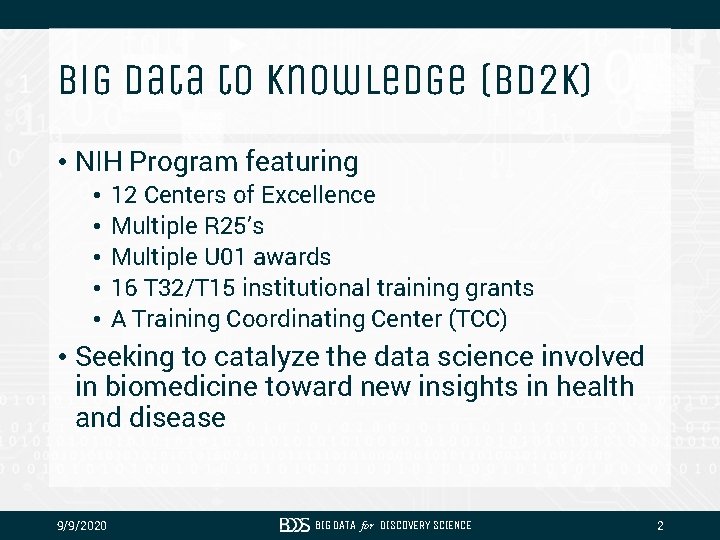 BIG Data to Knowledge (BD2K)

• NIH Program featuring
  • 12 Centers of Excellence
  • Multiple R25's
  • Multiple U01 awards
  • 16 T32/T15 institutional training grants
  • A Training Coordinating Center (TCC)
• Seeking to catalyze the data science involved in biomedicine toward new insights in health and disease

9/9/2020

BDDS BIG DATA for DISCOVERY SCIENCE

2